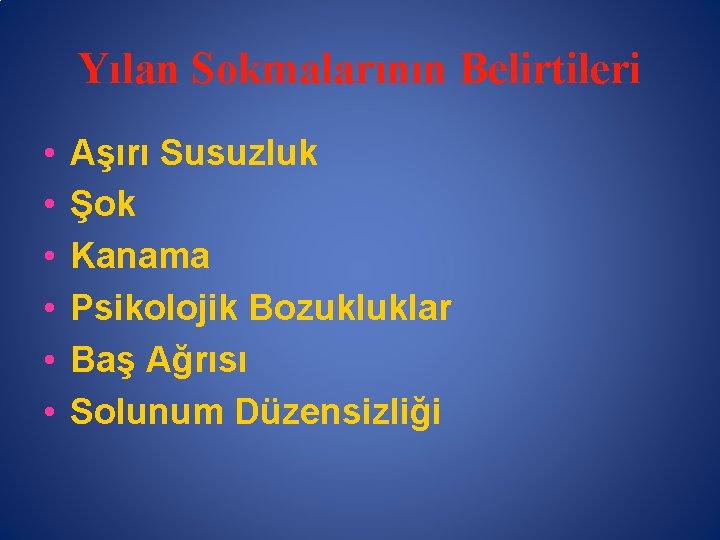 Yılan Sokmalarının Belirtileri

• Aşırı Susuzluk
• Şok
• Kanama
• Psikolojik Bozukluklar
• Baş Ağrısı
• Solunum Düzensizliği